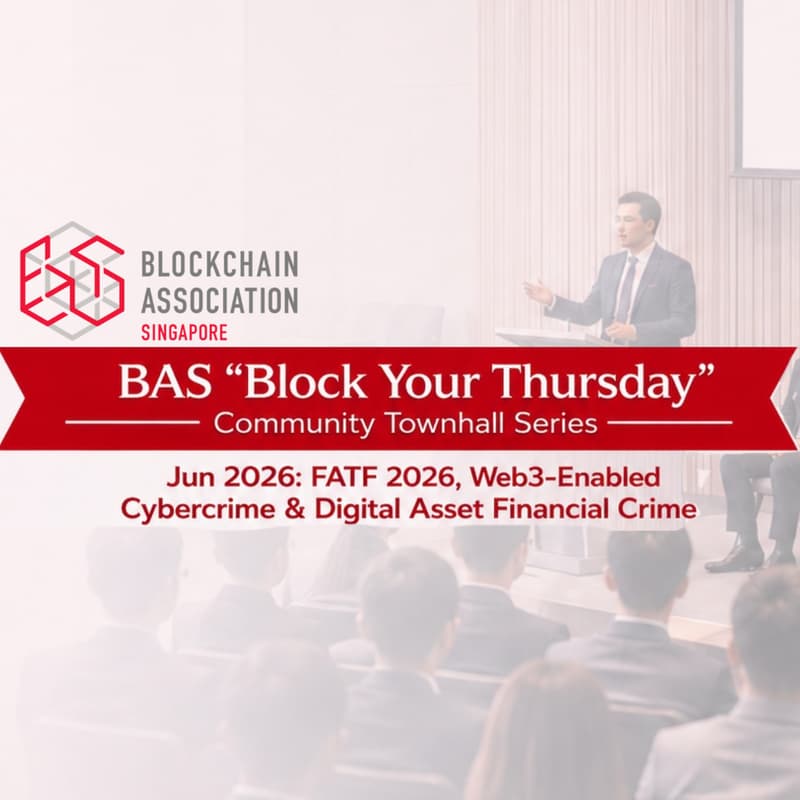 BLOCKCHAIN ASSOCIATION SINGAPORE

BAS "Block Your Thursday"
Community Townhall Series

Jun 2026: FATF 2026, Web3-Enabled Cybercrime & Digital Asset Financial Crime